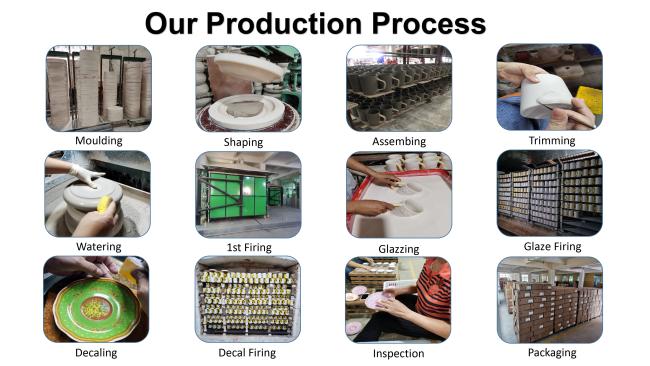 Our Production Process

Moulding

Shaping

Assembing

Trimming

Watering

1st Firing

Glazzing

Glaze Firing

Decaling

Decal Firing

Inspection

Packaging